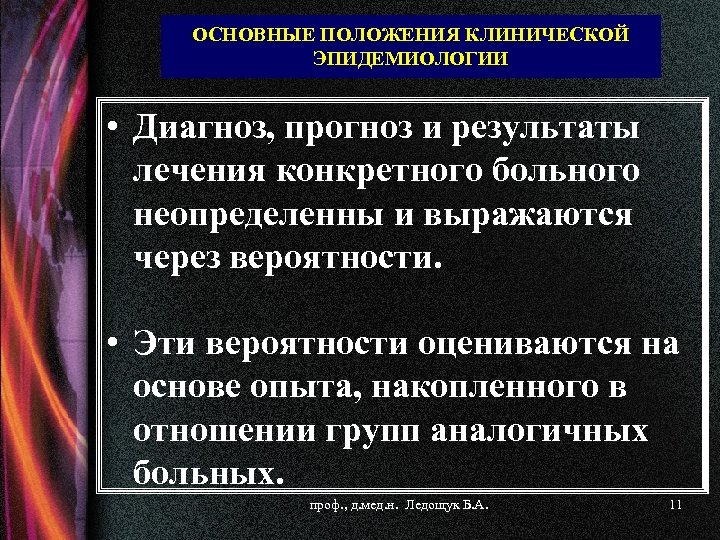 ОСНОВНЫЕ ПОЛОЖЕНИЯ КЛИНИЧЕСКОЙ ЭПИДЕМИОЛОГИИ

• Диагноз, прогноз и результаты лечения конкретного больного неопределенны и выражаются через вероятности.

• Эти вероятности оцениваются на основе опыта, накопленного в отношении групп аналогичных больных.

проф., д.мед.н. Ледощук Б.А. 11